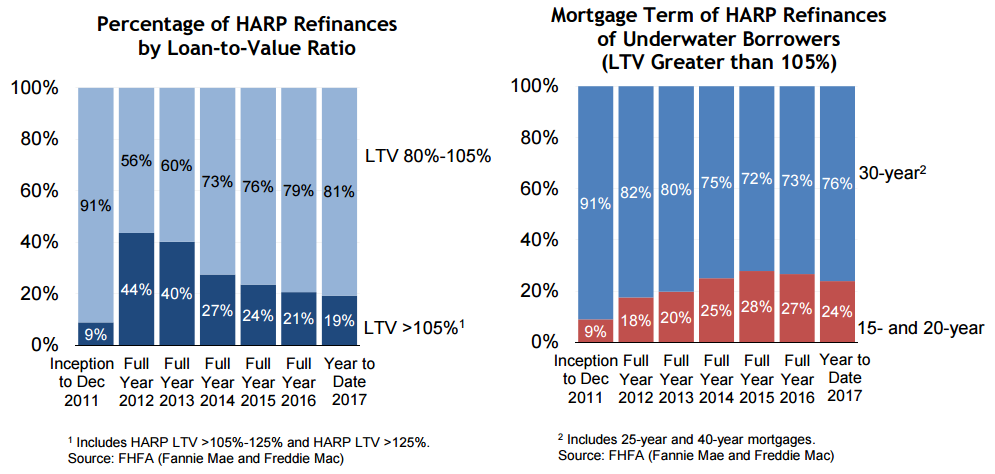 Percentage of HARP Refinances by Loan-to-Value Ratio

100%
80%
60%
40%
20%
0%

91%
9%
56%
44%
60%
40%
73%
27%
76%
24%
79%
21%
81%
19%

LTV 80%-105%
LTV >105%$^1$

Inception to Dec 2011
Full Year 2012
Full Year 2013
Full Year 2014
Full Year 2015
Full Year 2016
Year to Date 2017

$^1$ Includes HARP LTV >105%-125% and HARP LTV >125%.
Source: FHFA (Fannie Mae and Freddie Mac)

Mortgage Term of HARP Refinances of Underwater Borrowers (LTV Greater than 105%)

100%
80%
60%
40%
20%
0%

91%
9%
82%
18%
80%
20%
75%
25%
72%
28%
73%
27%
76%
24%

30-year$^2$
15- and 20-year

Inception to Dec 2011
Full Year 2012
Full Year 2013
Full Year 2014
Full Year 2015
Full Year 2016
Year to Date 2017

$^2$ Includes 25-year and 40-year mortgages.
Source: FHFA (Fannie Mae and Freddie Mac)